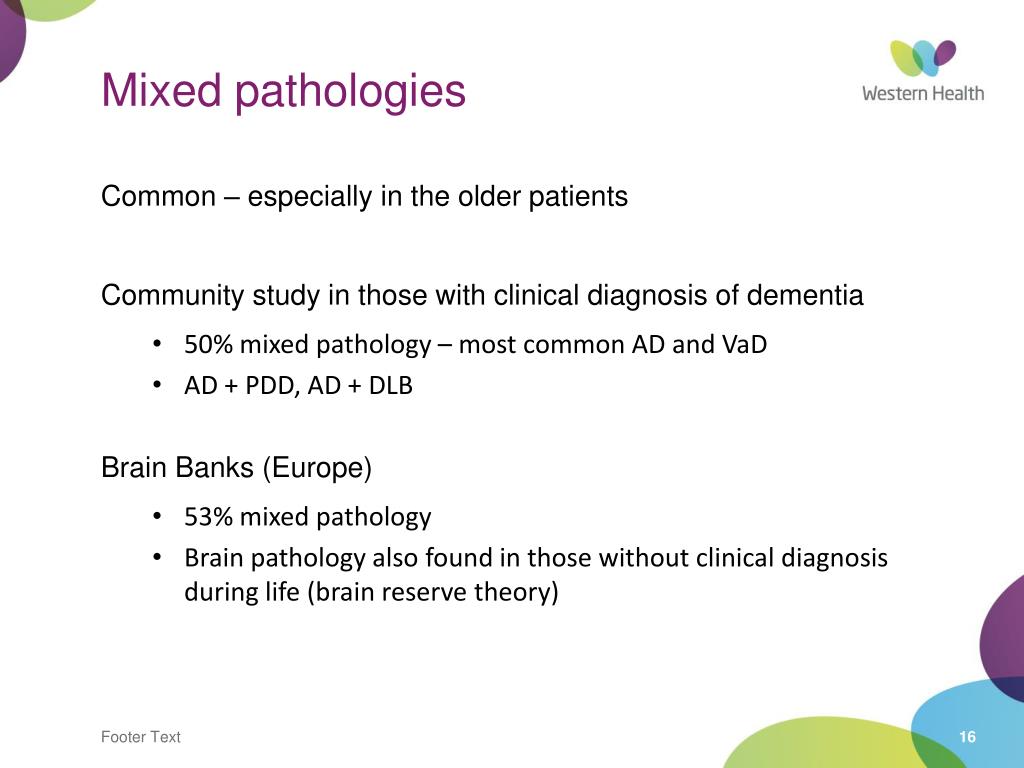 Mixed pathologies

Western Health

Common – especially in the older patients

Community study in those with clinical diagnosis of dementia

• 50% mixed pathology – most common AD and VaD
• AD + PDD, AD + DLB

Brain Banks (Europe)

• 53% mixed pathology
• Brain pathology also found in those without clinical diagnosis during life (brain reserve theory)

Footer Text

16